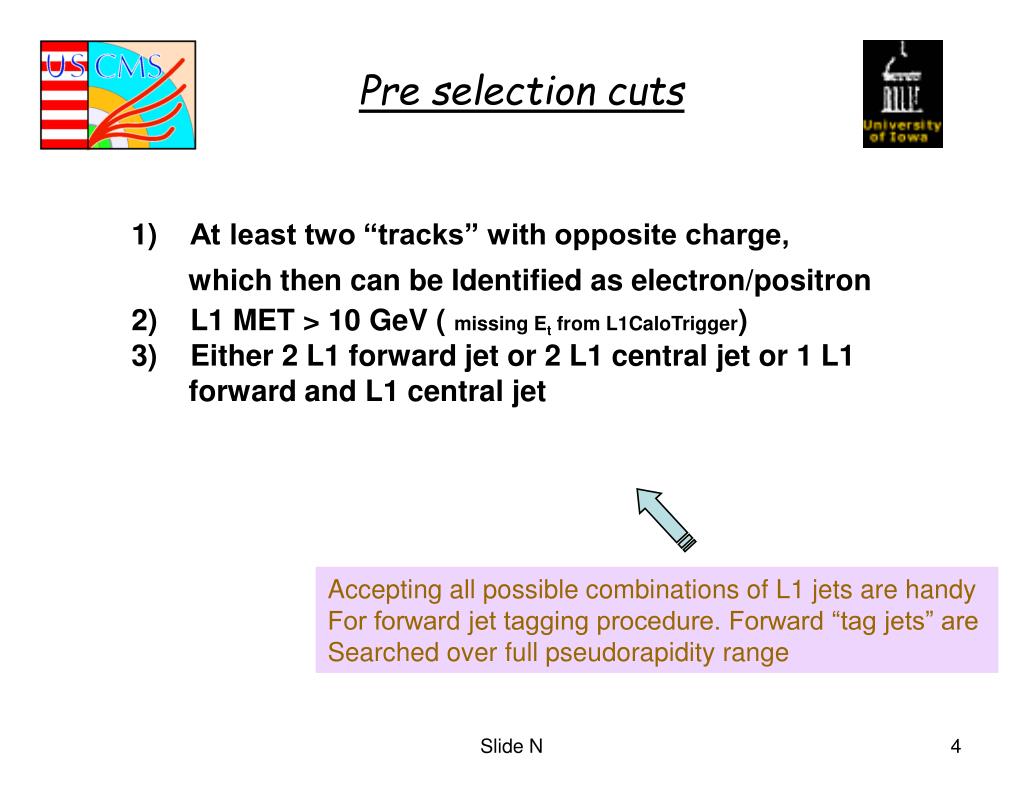 US CMS

Pre selection cuts

University of Iowa

1) At least two “tracks” with opposite charge, which then can be Identified as electron/positron
2) L1 MET > 10 GeV ( missing $E_t$ from L1CaloTrigger)
3) Either 2 L1 forward jet or 2 L1 central jet or 1 L1 forward and L1 central jet

Accepting all possible combinations of L1 jets are handy For forward jet tagging procedure. Forward “tag jets” are Searched over full pseudorapidity range

Slide N

4